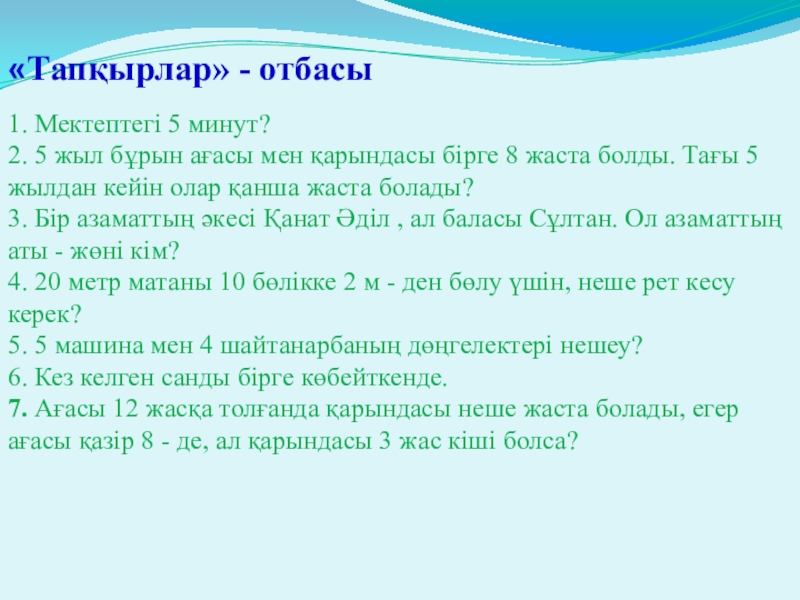 «Тапқырлар» - отбасы

1. Мектептегі 5 минут?
2. 5 жыл бұрын ағасы мен қарындасы бірге 8 жаста болды. Тағы 5 жылдан кейін олар қанша жаста болады?
3. Бір азаматтың әкесі Қанат Әділ , ал баласы Сұлтан. Ол азаматтың аты - жөні кім?
4. 20 метр матаны 10 бөлікке 2 м - ден бөлу үшін, неше рет кесу керек?
5. 5 машина мен 4 шайтанарбаның дөңгелектері нешеу?
6. Кез келген санды бірге көбейткенде.
7. Ағасы 12 жасқа толғанда қарындасы неше жаста болады, егер ағасы қазір 8 - де, ал қарындасы 3 жас кіші болса?